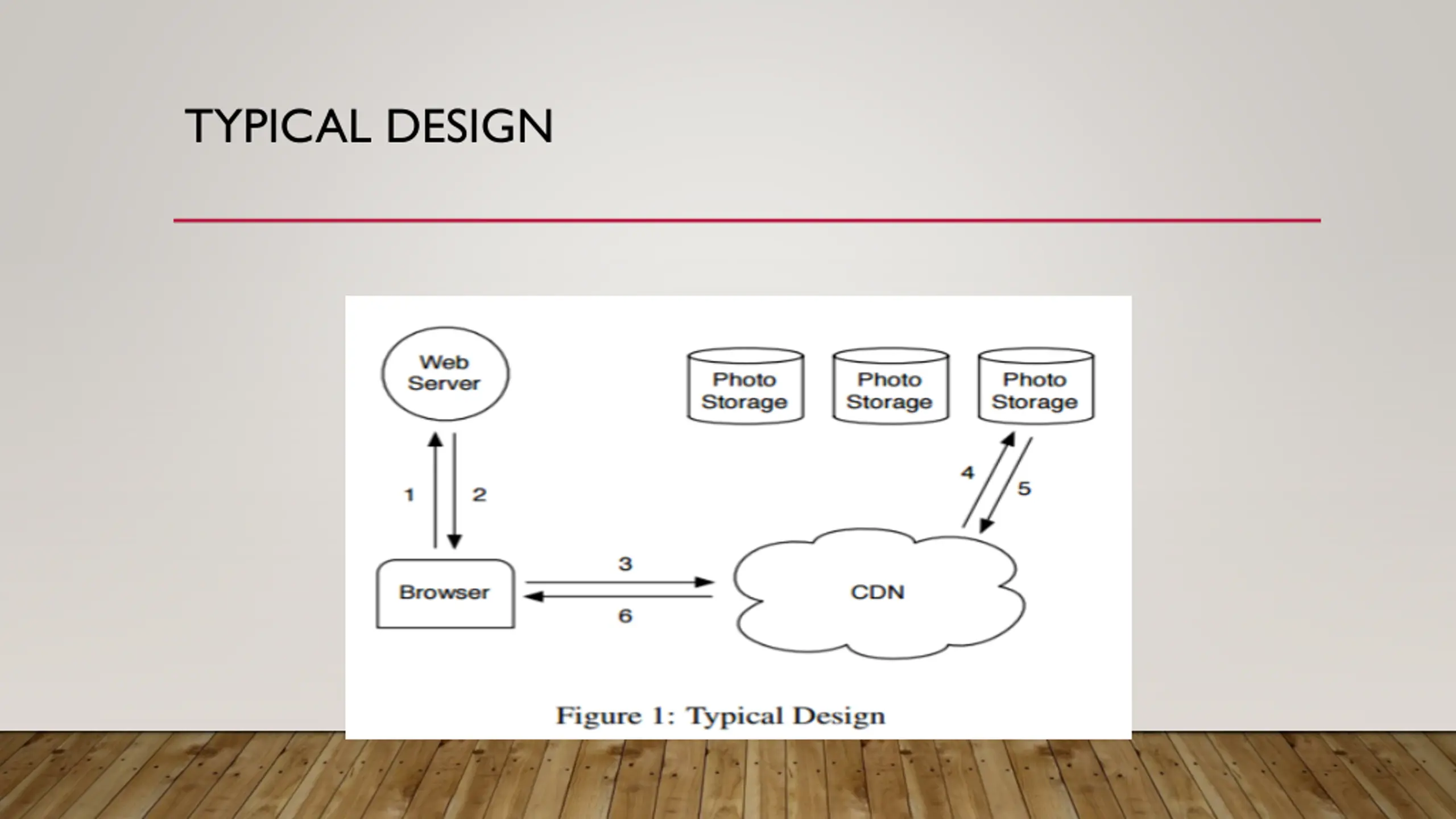 TYPICAL DESIGN

Web Server

Photo Storage

Photo Storage

Photo Storage

1

2

4

5

Browser

3

6

CDN

Figure 1: Typical Design